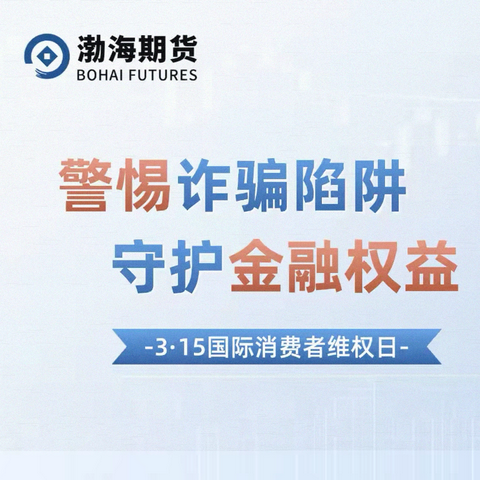 渤海期货
BOHAI FUTURES

警惕诈骗陷阱
守护金融权益

-3·15国际消费者维权日-